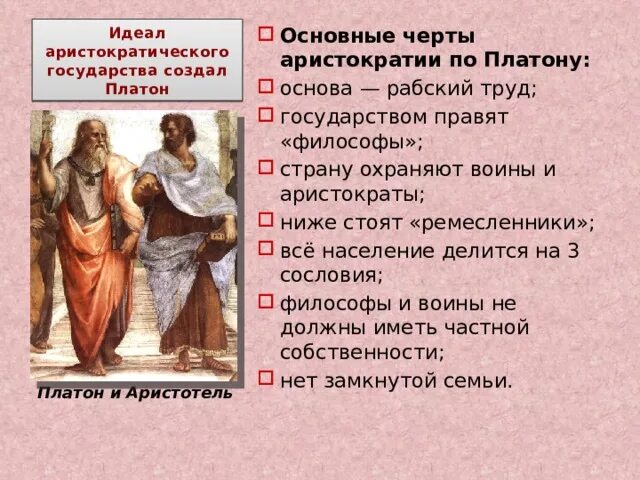 Идеал аристократического государства создал Платон

Платон и Аристотель

Основные черты аристократии по Платону:

основа — рабский труд;

государством правят «философы»;

страну охраняют воины и аристократы;

ниже стоят «ремесленники»;

всё население делится на 3 сословия;

философы и воины не должны иметь частной собственности;

нет замкнутой семьи.